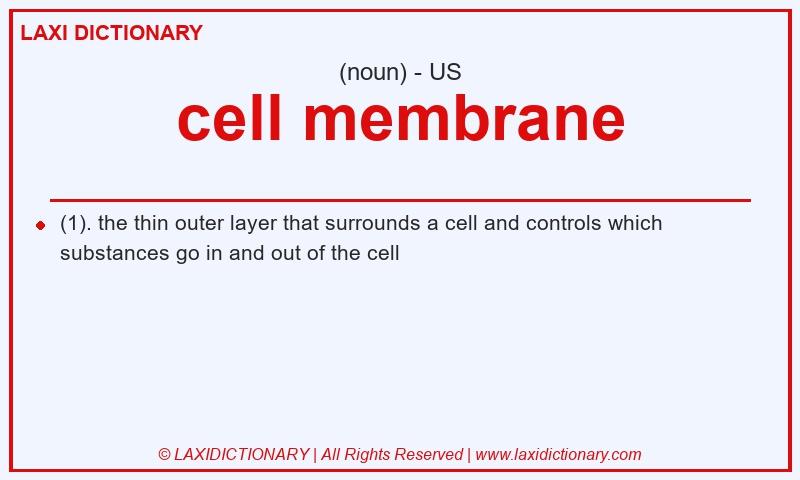 LAXI DICTIONARY

(noun) - US

cell membrane

(1). the thin outer layer that surrounds a cell and controls which substances go in and out of the cell

© LAXIDICTIONARY | All Rights Reserved | www.laxidictionary.com